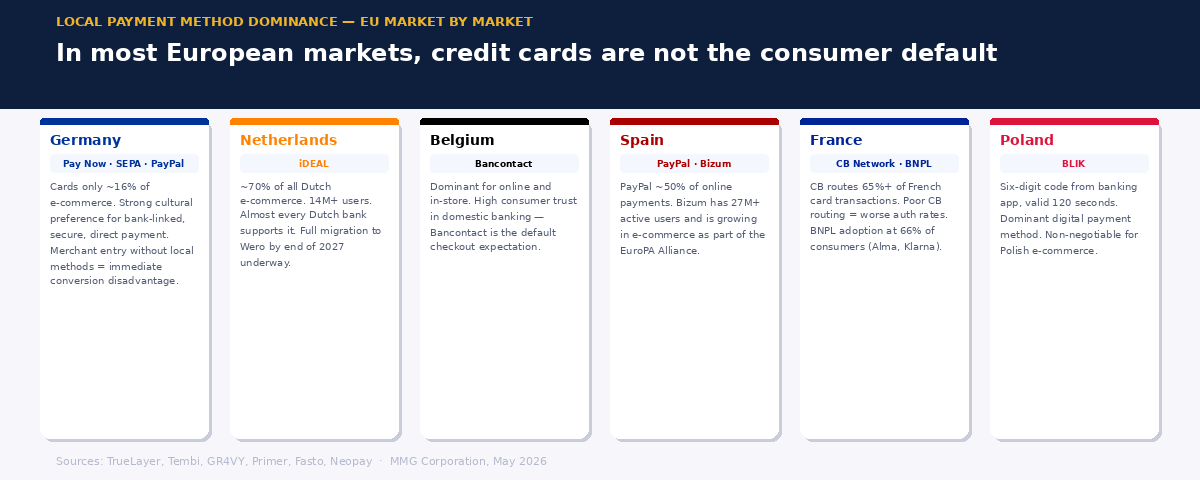 LOCAL PAYMENT METHOD DOMINANCE — EU MARKET BY MARKET

In most European markets, credit cards are not the consumer default

Germany

Pay Now · SEPA · PayPal

Cards only ~16% of e-commerce. Strong cultural preference for bank-linked, secure, direct payment. Merchant entry without local methods = immediate conversion disadvantage.

Netherlands

iDEAL

~70% of all Dutch e-commerce. 14M+ users. Almost every Dutch bank supports it. Full migration to Wero by end of 2027 underway.

Belgium

Bancontact

Dominant for online and in-store. High consumer trust in domestic banking — Bancontact is the default checkout expectation.

Spain

PayPal · Bizum

PayPal ~50% of online payments. Bizum has 27M+ active users and is growing in e-commerce as part of the EuroPA Alliance.

France

CB Network · BNPL

CB routes 65%+ of French card transactions. Poor CB routing = worse auth rates. BNPL adoption at 66% of consumers (Alma, Klarna).

Poland

BLIK

Six-digit code from banking app, valid 120 seconds. Dominant digital payment method. Non-negotiable for Polish e-commerce.

Sources: TrueLayer, Tembi, GR4VY, Primer, Fasto, Neopay · MMG Corporation, May 2026